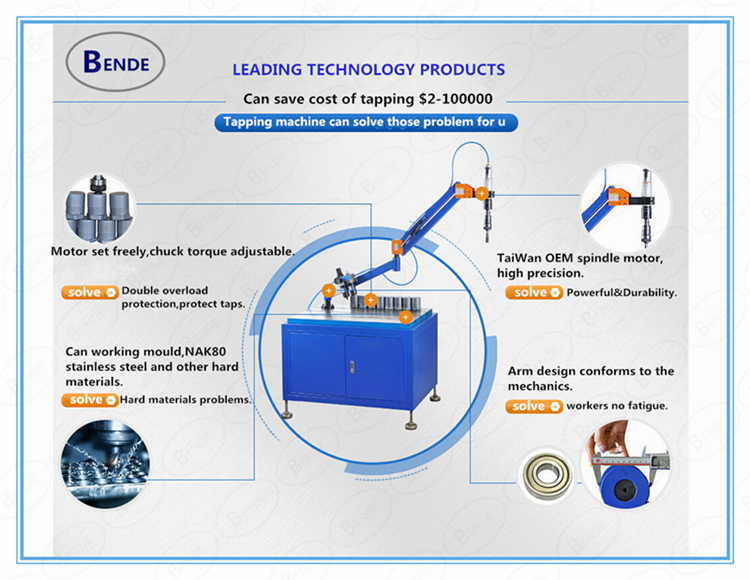 BENDE

LEADING TECHNOLOGY PRODUCTS

Can save cost of tapping $2-100000

Tapping machine can solve those problem for u

Motor set freely,chuck torque adjustable.

solve Double overload protection,protect taps.

Can working mould,NAK80 stainless steel and other hard materials.

solve Hard materials problems.

TaiWan OEM spindle motor, high precision.

solve Powerful&Durability.

Arm design conforms to the mechanics.

solve workers no fatigue.